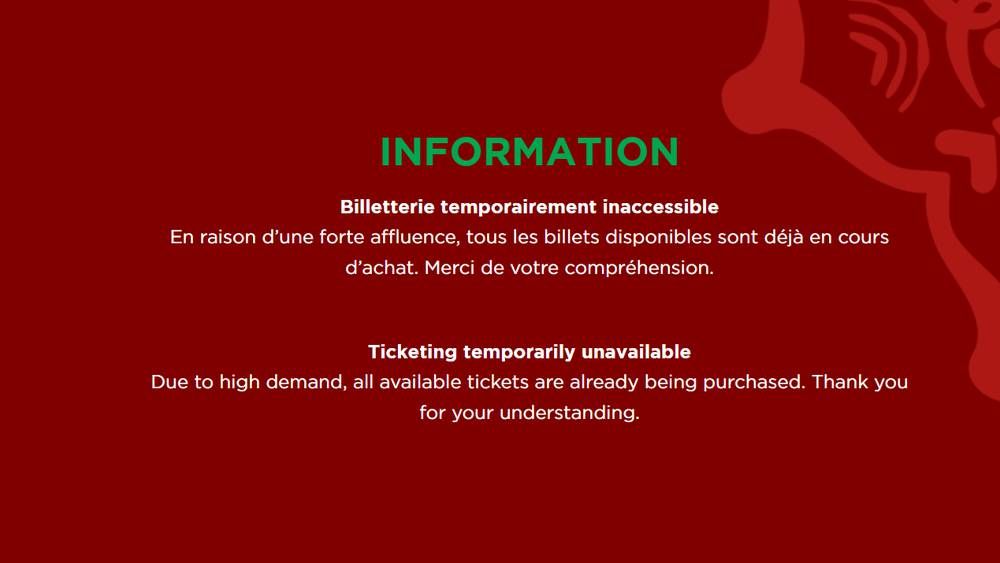 INFORMATION

Billetterie temporairement inaccessible
En raison d'une forte affluence, tous les billets disponibles sont déjà en cours d'achat. Merci de votre compréhension.

Ticketing temporarily unavailable
Due to high demand, all available tickets are already being purchased. Thank you for your understanding.